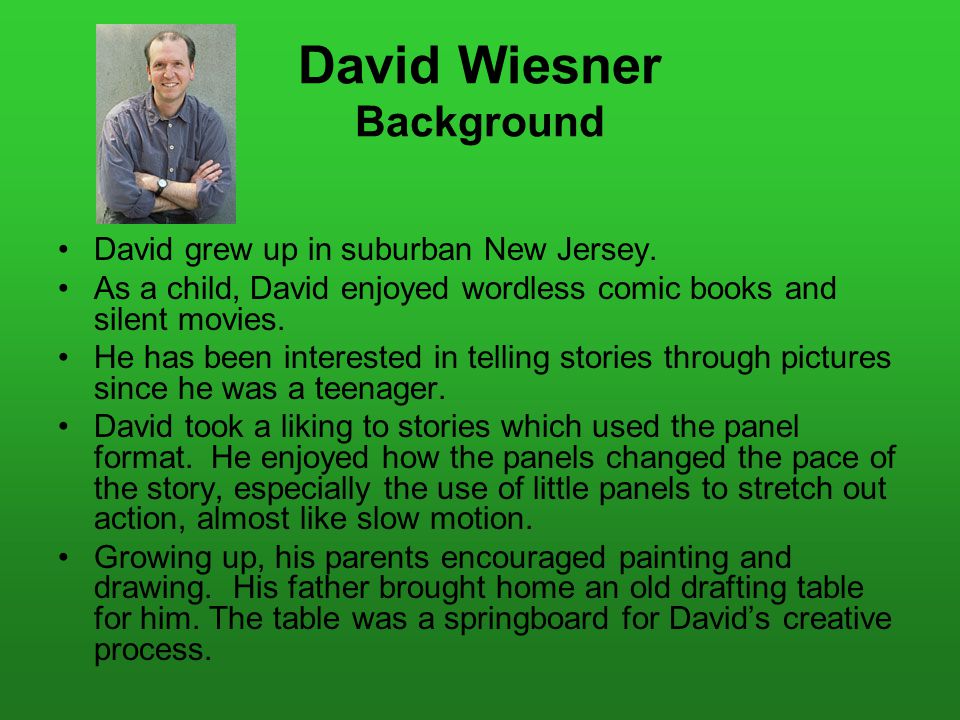 David Wiesner
Background

• David grew up in suburban New Jersey.
• As a child, David enjoyed wordless comic books and silent movies.
• He has been interested in telling stories through pictures since he was a teenager.
• David took a liking to stories which used the panel format. He enjoyed how the panels changed the pace of the story, especially the use of little panels to stretch out action, almost like slow motion.
• Growing up, his parents encouraged painting and drawing. His father brought home an old drafting table for him. The table was a springboard for David's creative process.